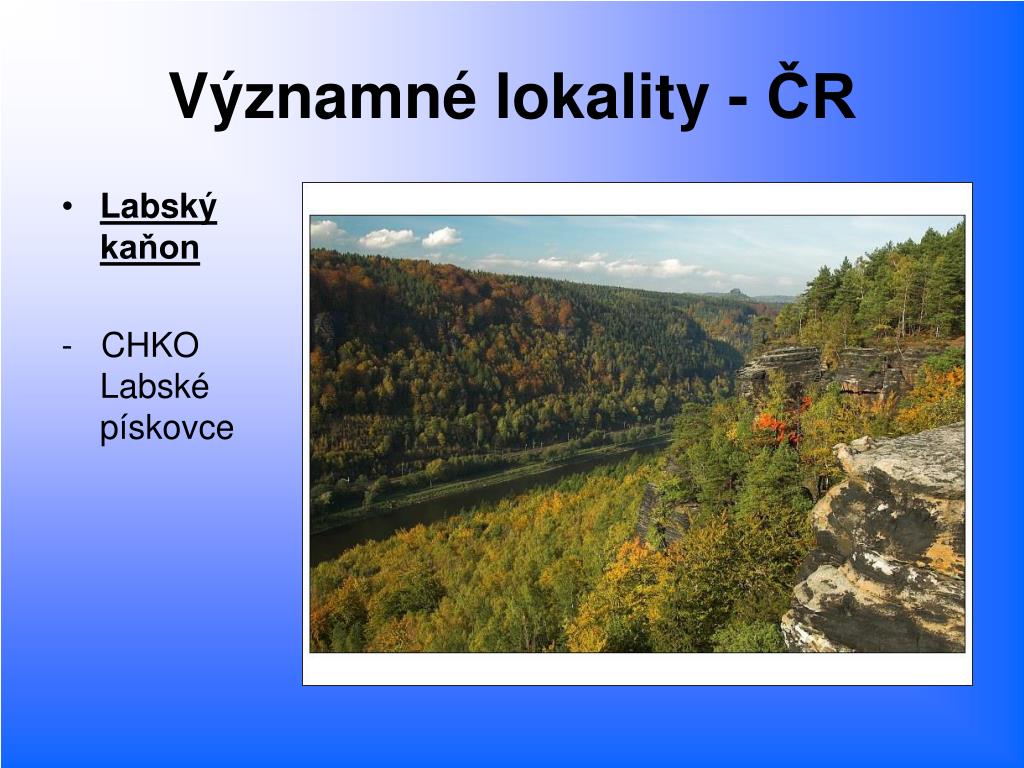 Významné lokality - ČR

• Labský kaňon

- CHKO Labské pískovce